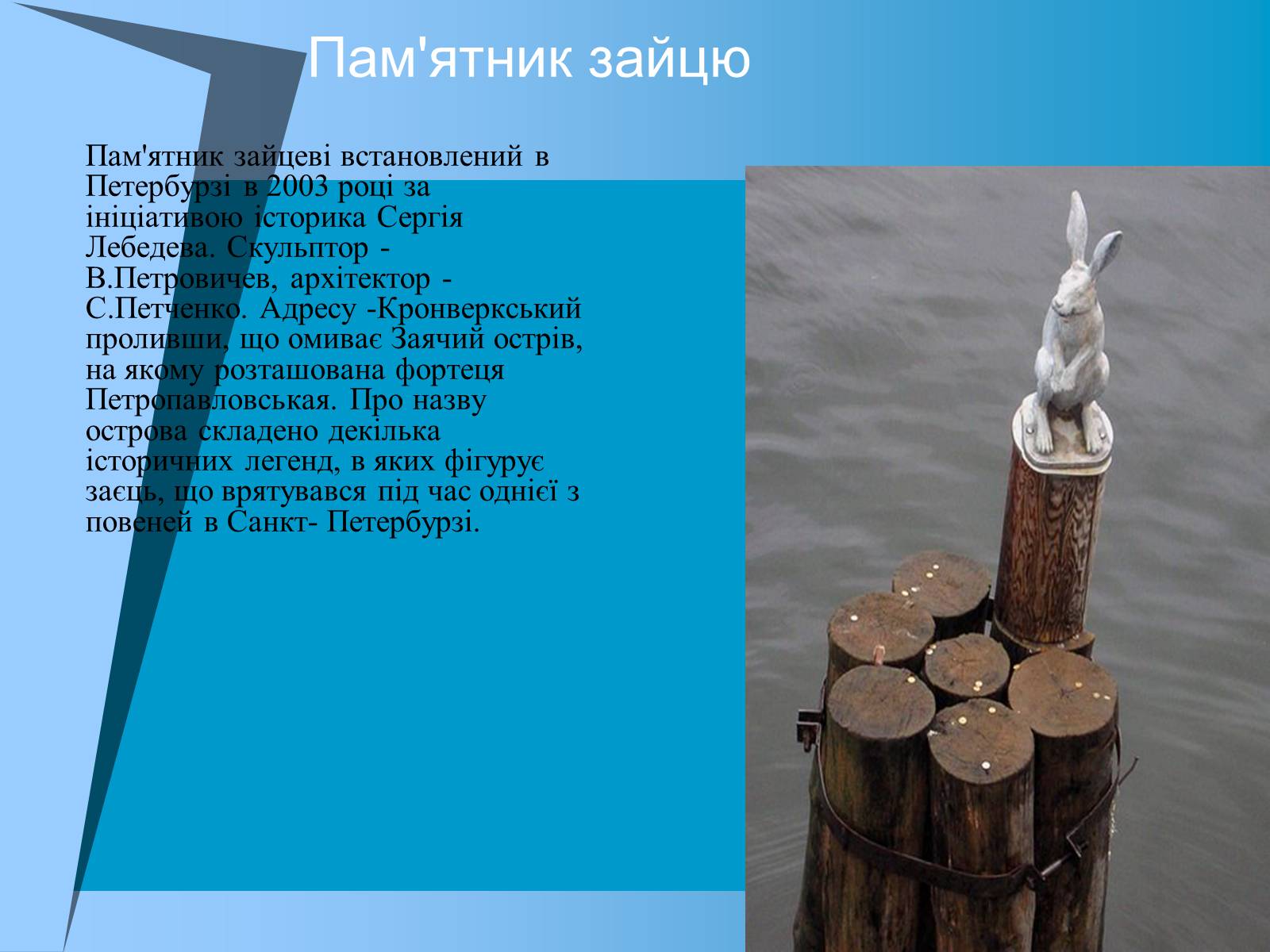 Пам'ятник зайцю

Пам'ятник зайцеві встановлений в Петербурзі в 2003 році за ініціативою історика Сергія Лебедева. Скульптор - В.Петровичев, архітектор - С.Петченко. Адресу -Кронверкський проливши, що омиває Заячий острів, на якому розташована фортеця Петропавловськая. Про назву острова складено декілька історичних легенд, в яких фігурує заєць, що врятувався під час однієї з повеней в Санкт- Петербурзі.